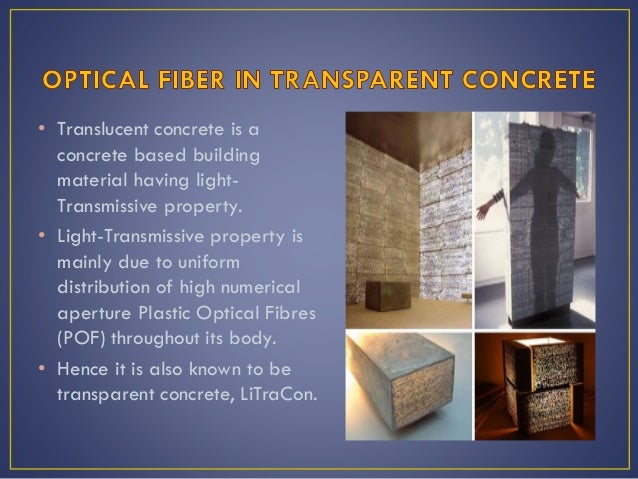 OPTICAL FIBER IN TRANSPARENT CONCRETE

• Translucent concrete is a concrete based building material having light-Transmissive property.

• Light-Transmissive property is mainly due to uniform distribution of high numerical aperture Plastic Optical Fibres (POF) throughout its body.

• Hence it is also known to be transparent concrete, LiTraCon.